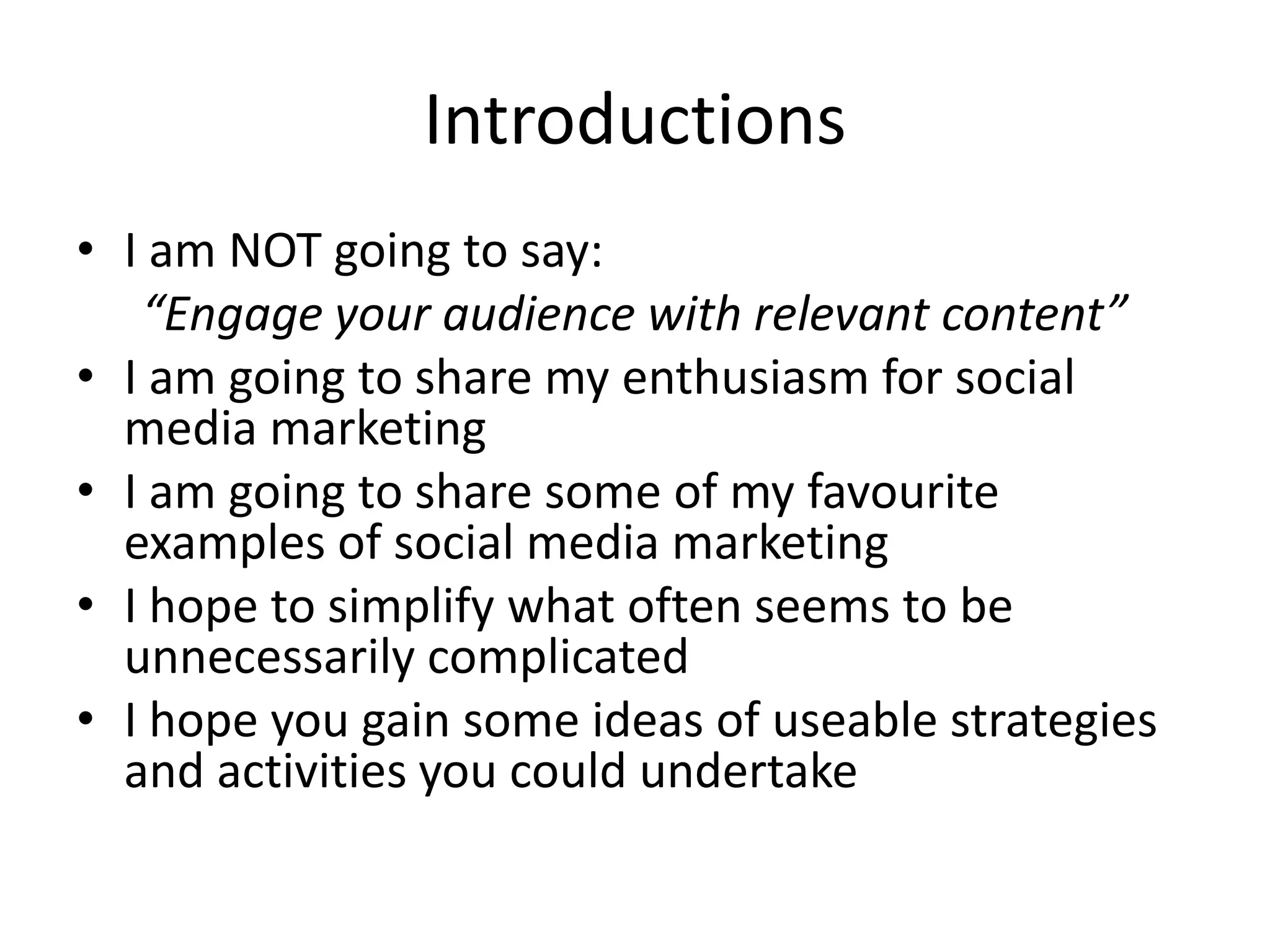 Introductions

• I am NOT going to say:
“Engage your audience with relevant content”
• I am going to share my enthusiasm for social media marketing
• I am going to share some of my favourite examples of social media marketing
• I hope to simplify what often seems to be unnecessarily complicated
• I hope you gain some ideas of useable strategies and activities you could undertake